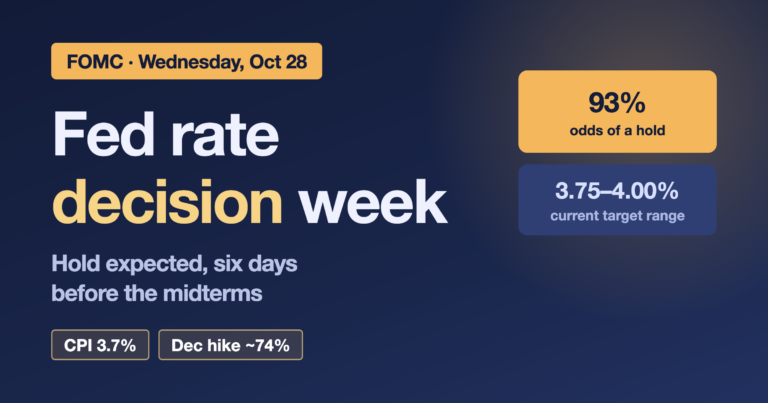 FOMC · Wednesday, Oct 28

Fed rate decision week

Hold expected, six days before the midterms

CPI 3.7%

Dec hike ~74%

93%
odds of a hold

3.75–4.00%
current target range